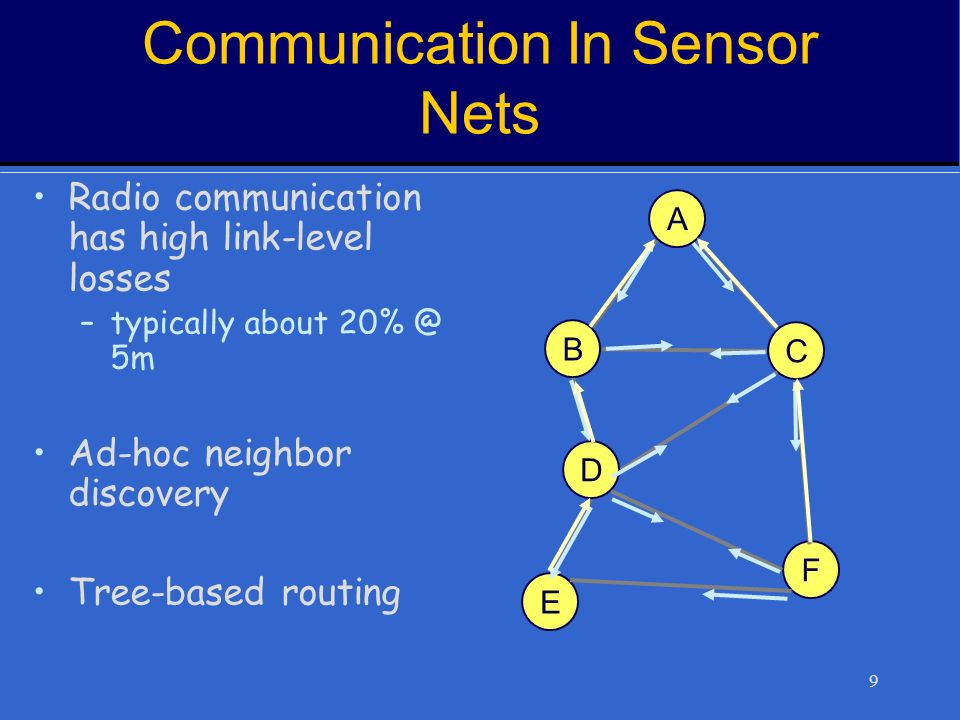 Communication In Sensor Nets

• Radio communication has high link-level losses
  – typically about 20% @ 5m

• Ad-hoc neighbor discovery

• Tree-based routing

A
B
C
D
E
F

9